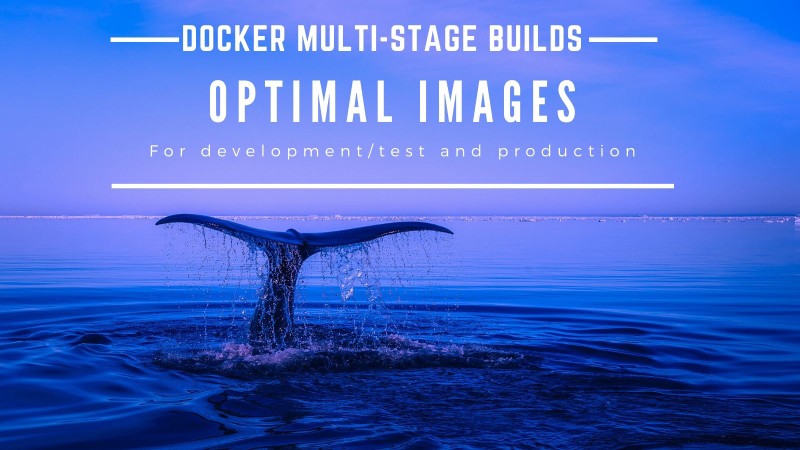 DOCKER MULTI-STAGE BUILDS

OPTIMAL IMAGES

For development/test and production